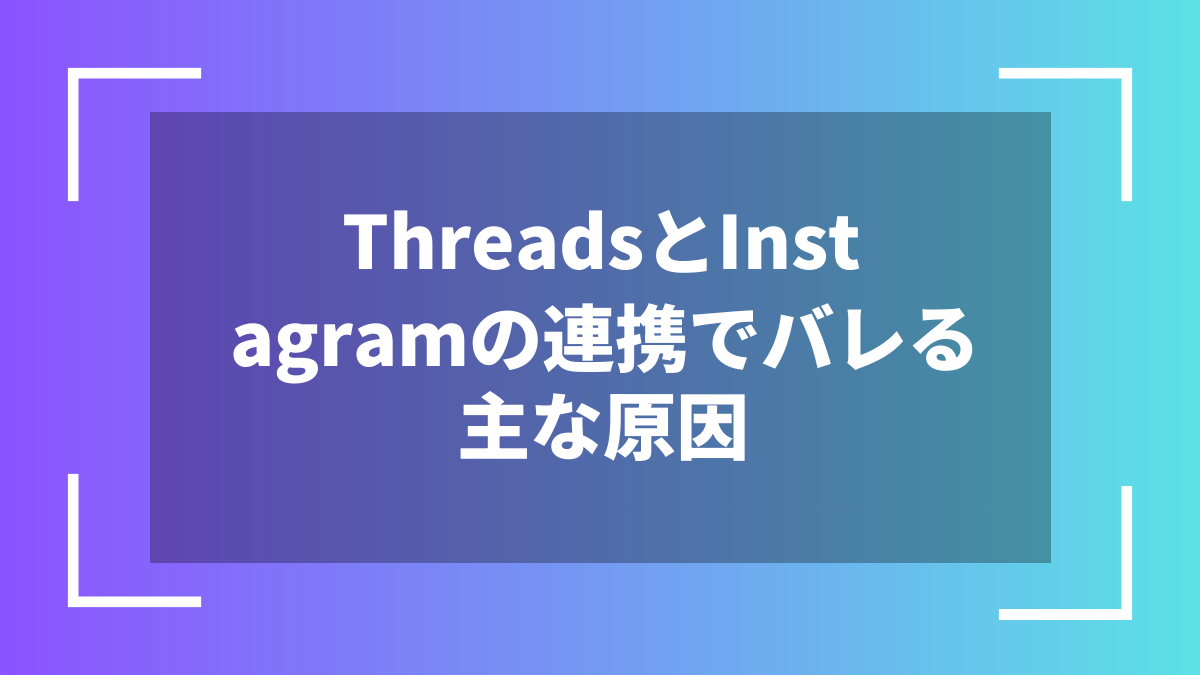 ThreadsとInstagramの連携でバレる主な原因